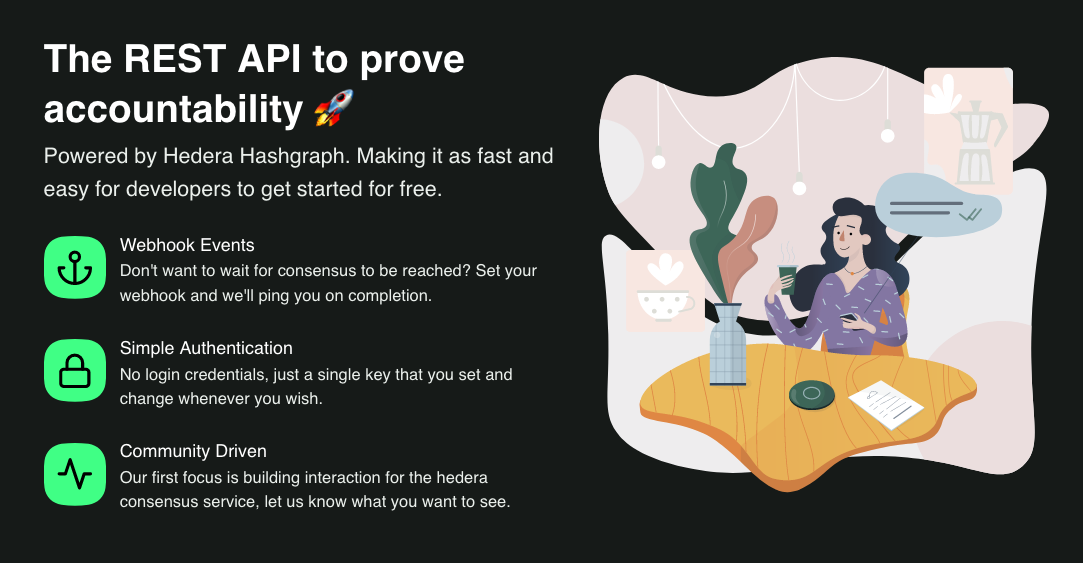 The REST API to prove accountability 🚀

Powered by Hedera Hashgraph. Making it as fast and easy for developers to get started for free.

Webhook Events
Don't want to wait for consensus to be reached? Set your webhook and we'll ping you on completion.

Simple Authentication
No login credentials, just a single key that you set and change whenever you wish.

Community Driven
Our first focus is building interaction for the hedera consensus service, let us know what you want to see.